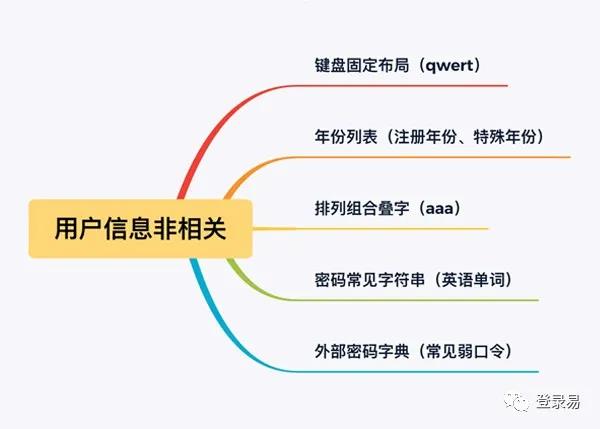 用户信息非相关

键盘固定布局（qwert）

年份列表（注册年份、特殊年份）

排列组合叠字（aaa）

密码常见字符串（英语单词）

外部密码字典（常见弱口令）

登录易